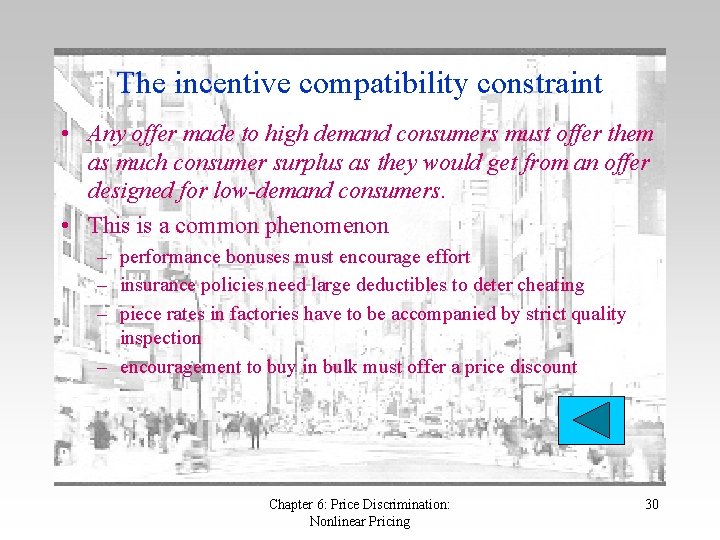 The incentive compatibility constraint

• Any offer made to high demand consumers must offer them as much consumer surplus as they would get from an offer designed for low-demand consumers.

• This is a common phenomenon
– performance bonuses must encourage effort
– insurance policies need large deductibles to deter cheating
– piece rates in factories have to be accompanied by strict quality inspection
– encouragement to buy in bulk must offer a price discount

Chapter 6: Price Discrimination: Nonlinear Pricing

30